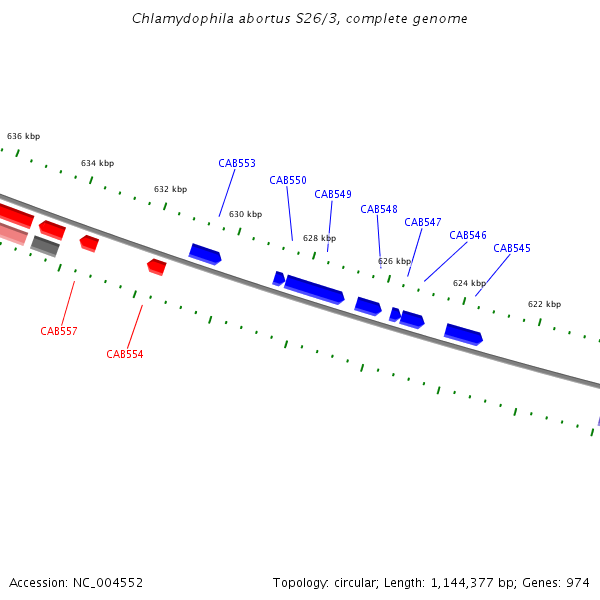 Chlamydophila abortus S26/3, complete genome

636 kbp
634 kbp
632 kbp
630 kbp
628 kbp
626 kbp
624 kbp
622 kbp

CAB553
CAB550
CAB549
CAB548
CAB547
CAB546
CAB545

CAB557
CAB554

Accession: NC_004552

Topology: circular; Length: 1,144,377 bp; Genes: 974